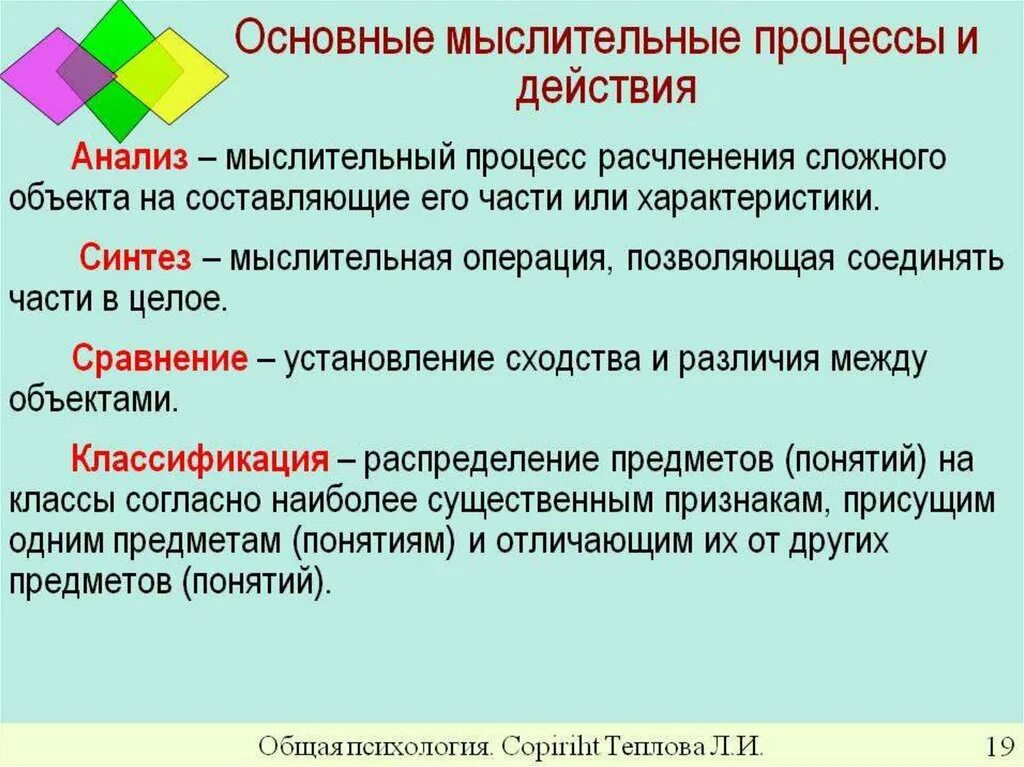 Основные мыслительные процессы и действия

Анализ – мыслительный процесс расчленения сложного объекта на составляющие его части или характеристики.

Синтез – мыслительная операция, позволяющая соединять части в целое.

Сравнение – установление сходства и различия между объектами.

Классификация – распределение предметов (понятий) на классы согласно наиболее существенным признакам, присущим одним предметам (понятиям) и отличающим их от других предметов (понятий).

Общая психология. Copiriht Теплова Л.И.

19